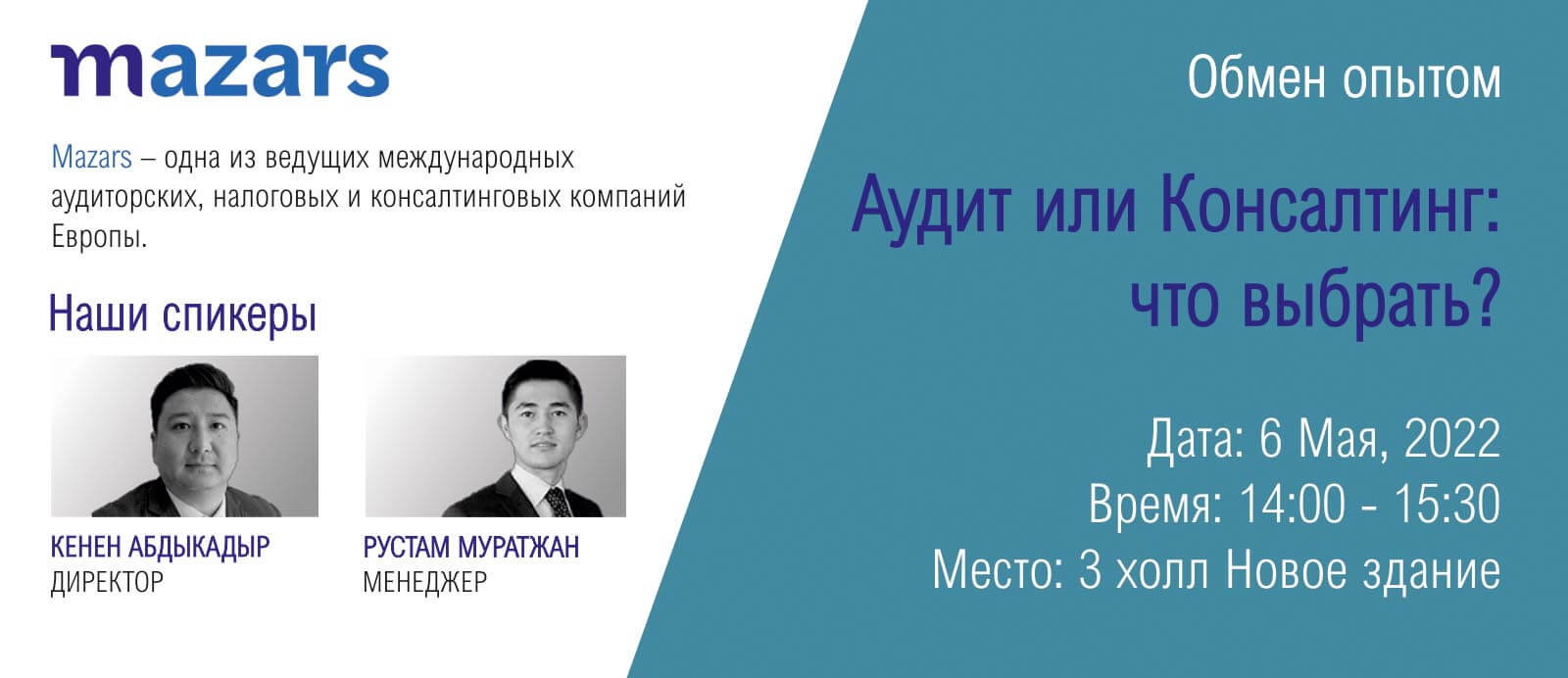 mazars

Mazars – одна из ведущих международных аудиторских, налоговых и консалтинговых компаний Европы.

Наши спикеры

КЕНЕН АБДЫКАДЫР
ДИРЕКТОР

РУСТАМ МУРАТЖАН
МЕНЕДЖЕР

Обмен опытом

Аудит или Консалтинг: что выбрать?

Дата: 6 Мая, 2022
Время: 14:00 - 15:30
Место: 3 холл Новое здание